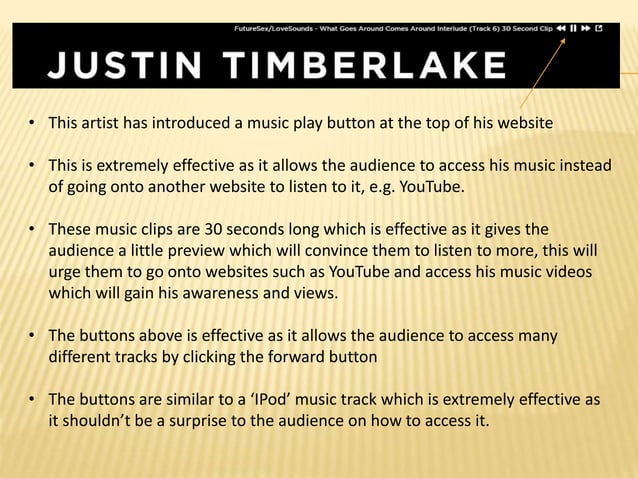 FutureSex/LoveSounds - What Goes Around Comes Around Interlude (Track 6) 30 Second Clip

JUSTIN TIMBERLAKE

• This artist has introduced a music play button at the top of his website

• This is extremely effective as it allows the audience to access his music instead of going onto another website to listen to it, e.g. YouTube.

• These music clips are 30 seconds long which is effective as it gives the audience a little preview which will convince them to listen to more, this will urge them to go onto websites such as YouTube and access his music videos which will gain his awareness and views.

• The buttons above is effective as it allows the audience to access many different tracks by clicking the forward button

• The buttons are similar to a 'IPod' music track which is extremely effective as it shouldn't be a surprise to the audience on how to access it.